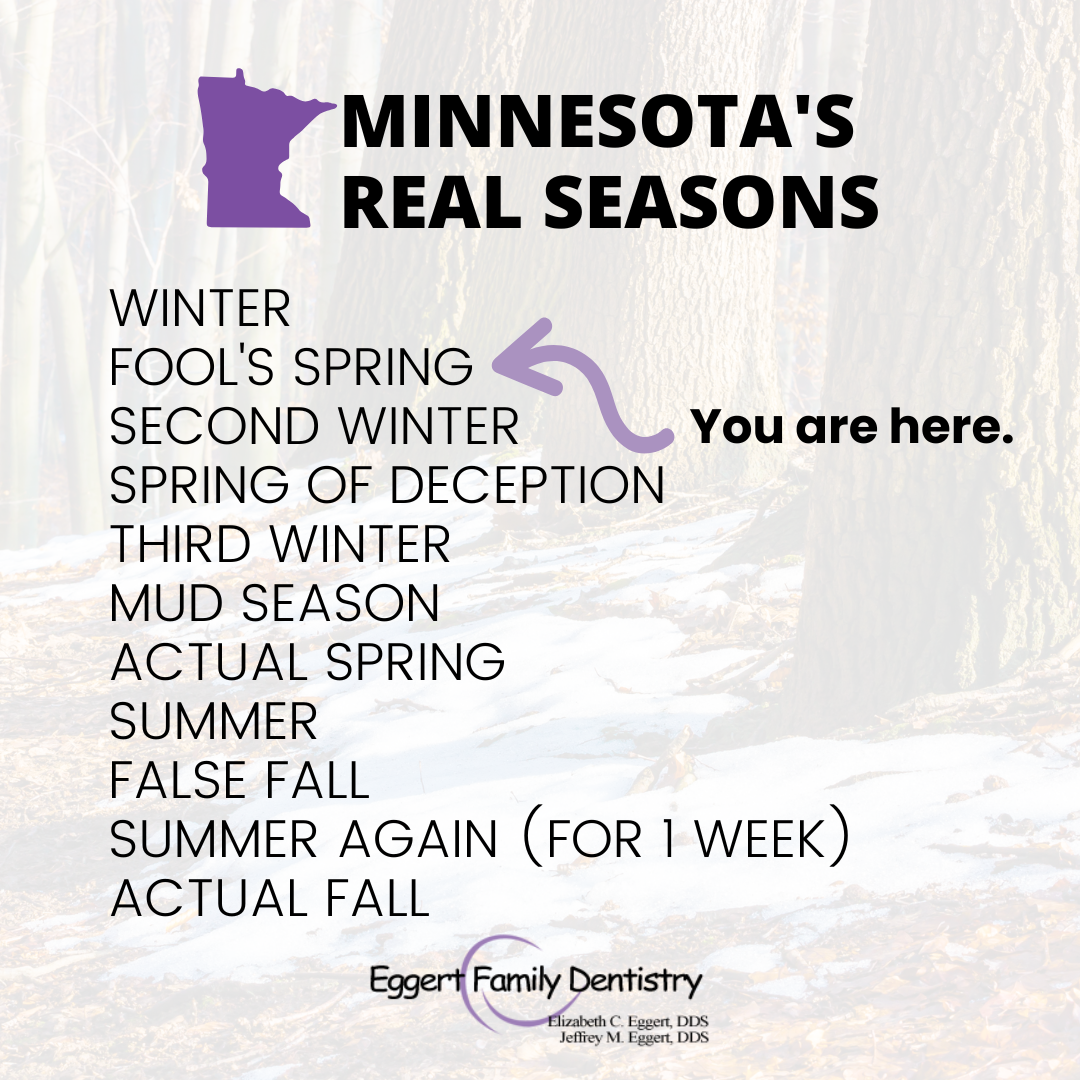 MINNESOTA'S REAL SEASONS

WINTER
FOOL'S SPRING
SECOND WINTER
SPRING OF DECEPTION
THIRD WINTER
MUD SEASON
ACTUAL SPRING
SUMMER
FALSE FALL
SUMMER AGAIN (FOR 1 WEEK)
ACTUAL FALL

You are here.

Eggert Family Dentistry
Elizabeth C. Eggert, DDS
Jeffrey M. Eggert, DDS